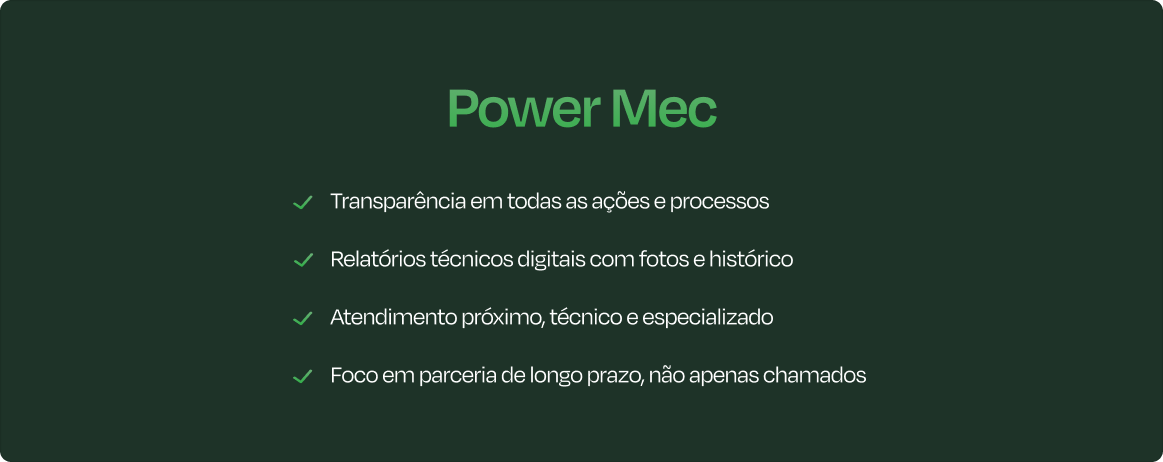 Power Mec

Transparência em todas as ações e processos

Relatórios técnicos digitais com fotos e histórico

Atendimento próximo, técnico e especializado

Foco em parceria de longo prazo, não apenas chamados